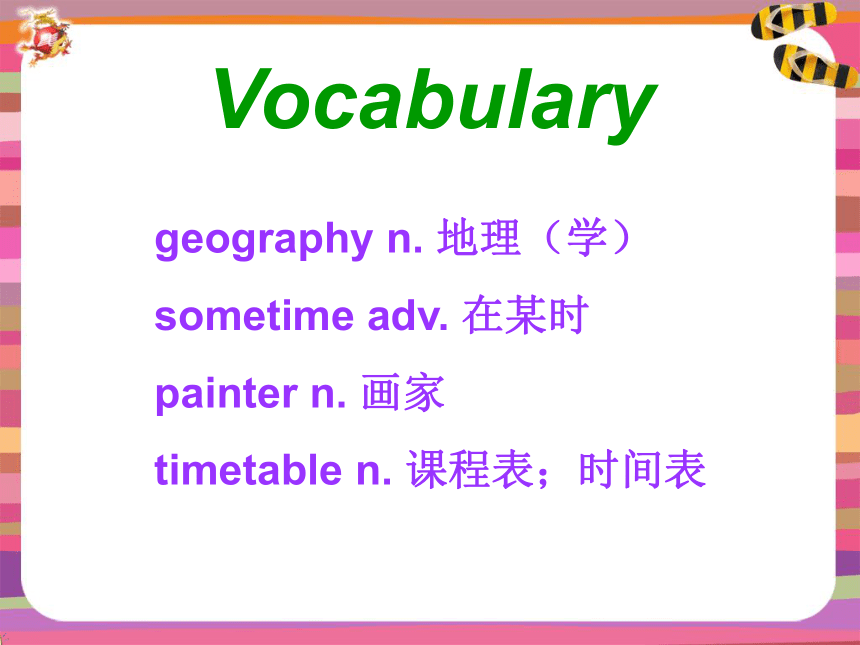 Vocabulary

geography n. 地理（学）

sometime adv. 在某时

painter n. 画家

timetable n. 课程表；时间表